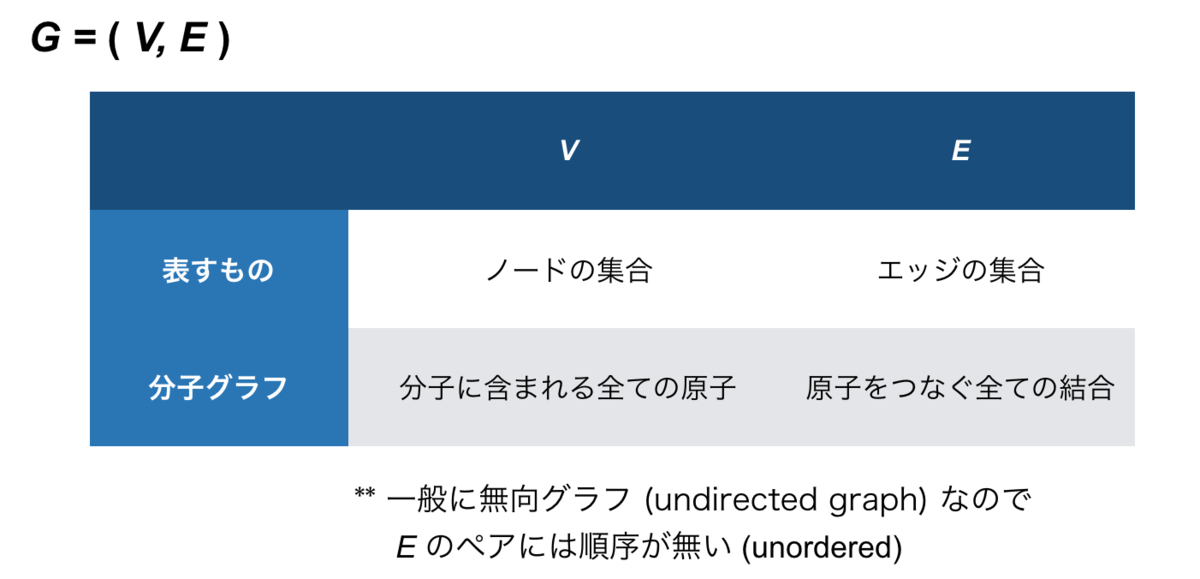 $G = (V, E)$

|  | $V$ | $E$ |
|---|---|---|
| 表すもの | ノードの集合 | エッジの集合 |
| 分子グラフ | 分子に含まれる全ての原子 | 原子をつなぐ全ての結合 |

** 一般に無向グラフ (undirected graph) なので $E$ のペアには順序が無い (unordered)